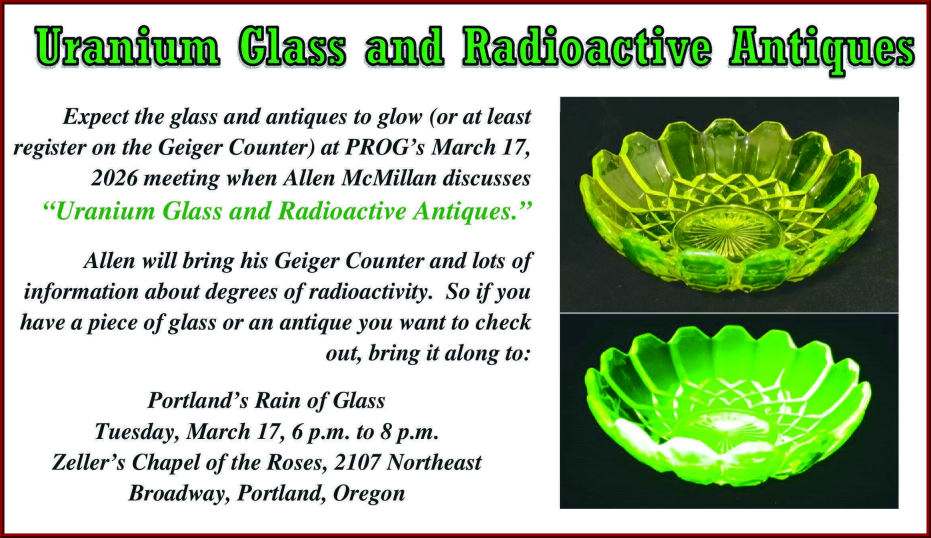 Uranium Glass and Radioactive Antiques

Expect the glass and antiques to glow (or at least register on the Geiger Counter) at PROG's March 17, 2026 meeting when Allen McMillan discusses "Uranium Glass and Radioactive Antiques."

Allen will bring his Geiger Counter and lots of information about degrees of radioactivity. So if you have a piece of glass or an antique you want to check out, bring it along to:

Portland's Rain of Glass
Tuesday, March 17, 6 p.m. to 8 p.m.
Zeller's Chapel of the Roses, 2107 Northeast Broadway, Portland, Oregon